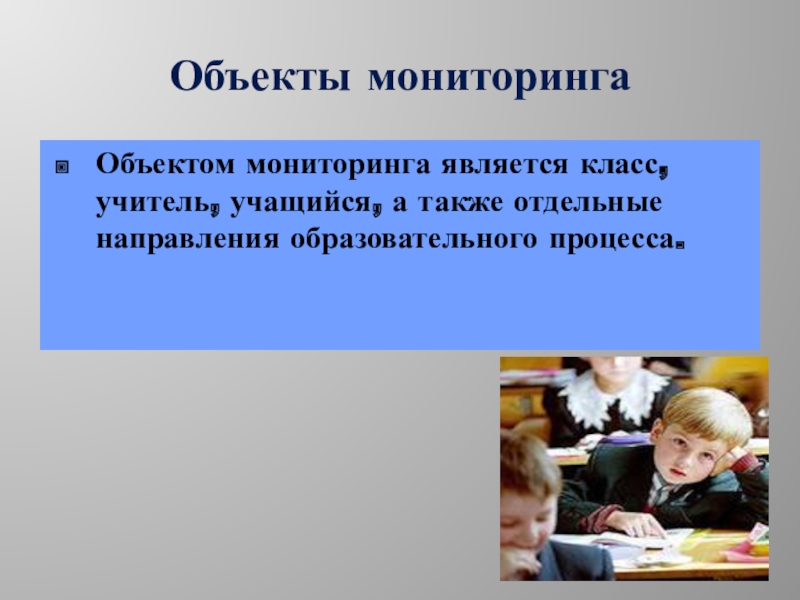 Объекты мониторинга

Объектом мониторинга является класс, учитель, учащийся, а также отдельные направления образовательного процесса.